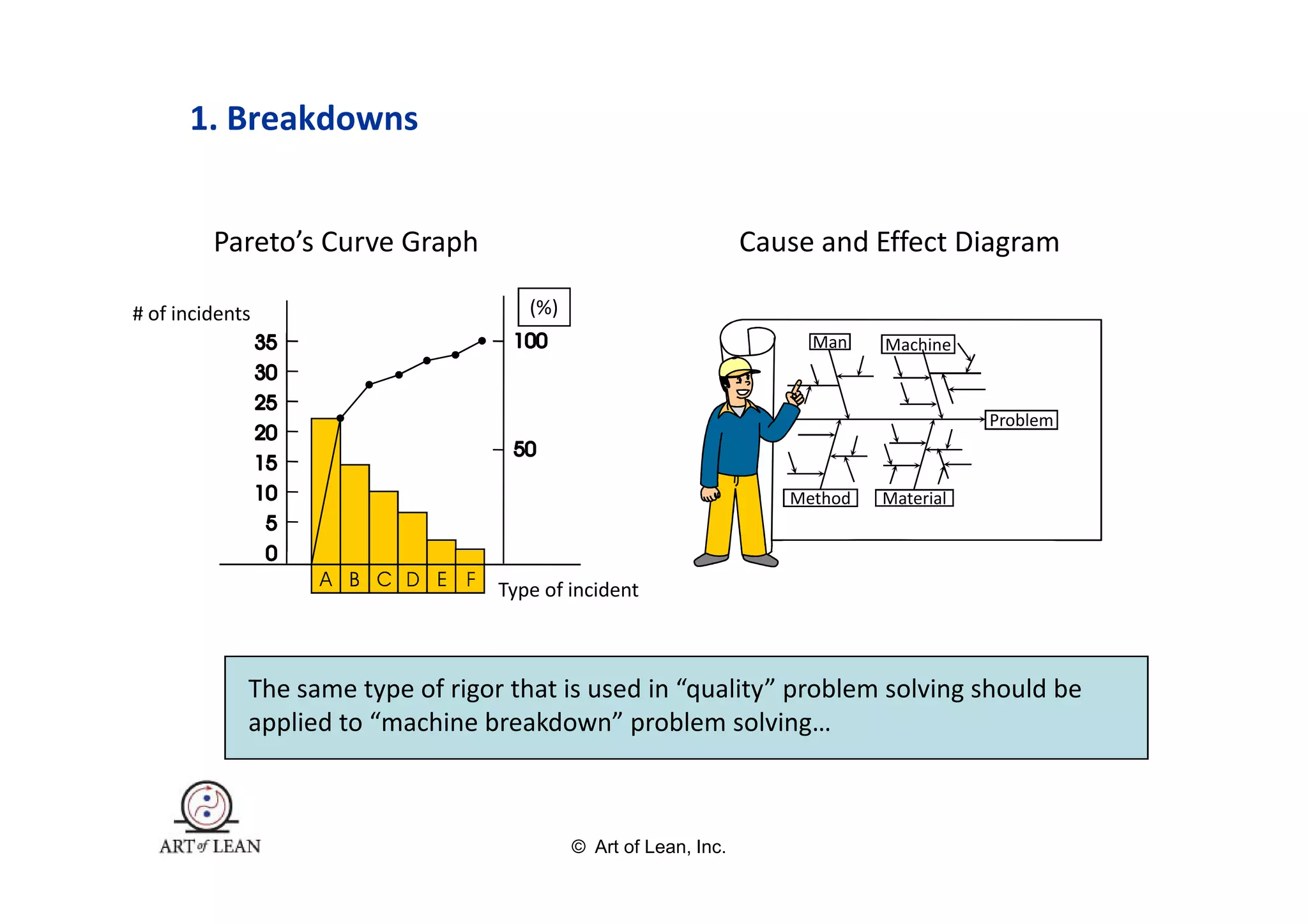 1. Breakdowns

Pareto's Curve Graph

# of incidents

35
30
25
20
15
10
5
0

(%)

100

50

A B C D E F

Type of incident

Cause and Effect Diagram

Man
Machine
Problem
Method
Material

The same type of rigor that is used in "quality" problem solving should be applied to "machine breakdown" problem solving…

ART of LEAN

© Art of Lean, Inc.